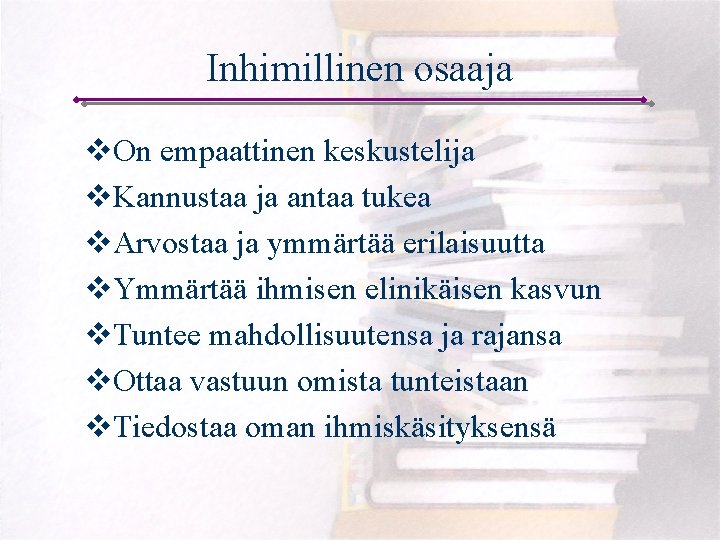 Inhimillinen osaaja

❖On empaattinen keskustelija
❖Kannustaa ja antaa tukea
❖Arvostaa ja ymmärtää erilaisuutta
❖Ymmärtää ihmisen elinikäisen kasvun
❖Tuntee mahdollisuutensa ja rajansa
❖Ottaa vastuun omista tunteistaan
❖Tiedostaa oman ihmiskäsityksensä